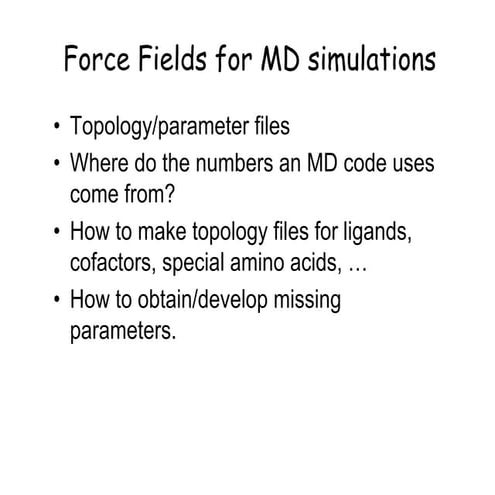 Force Fields for MD simulations

• Topology/parameter files
• Where do the numbers an MD code uses come from?
• How to make topology files for ligands, cofactors, special amino acids, …
• How to obtain/develop missing parameters.